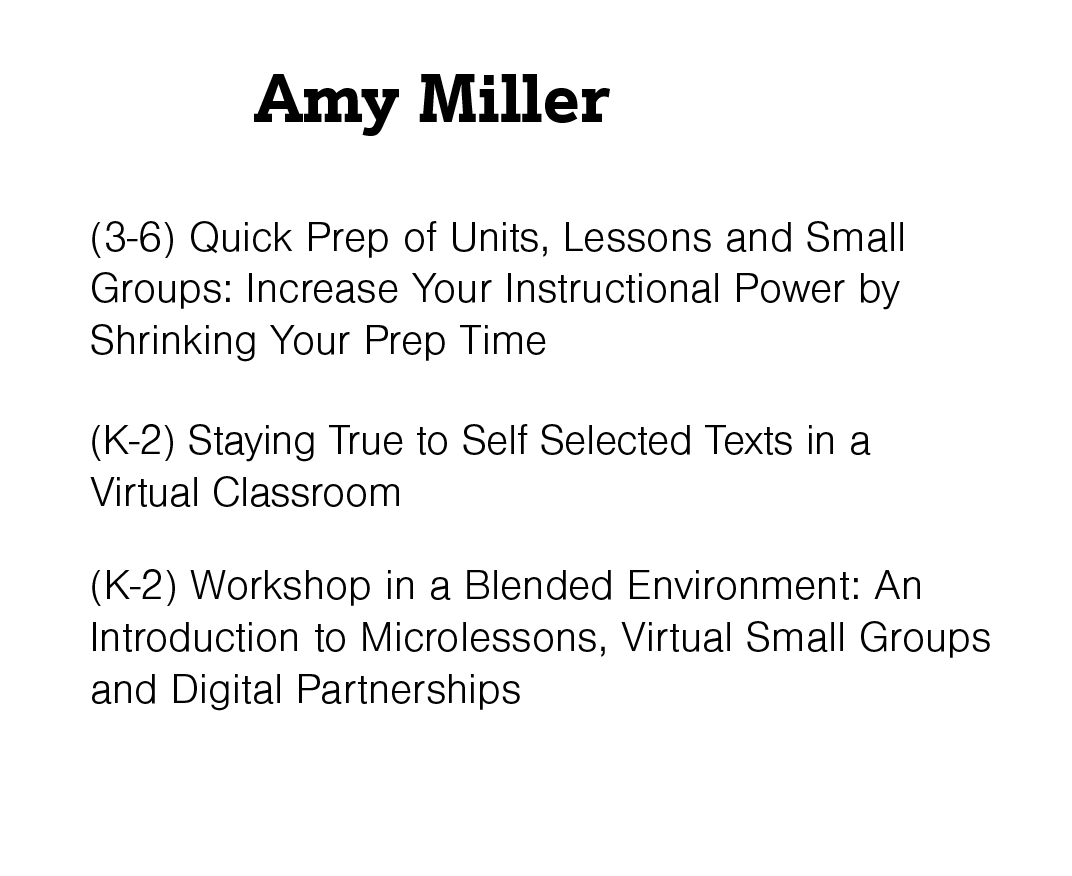 Amy Miller

(3-6) Quick Prep of Units, Lessons and Small Groups: Increase Your Instructional Power by Shrinking Your Prep Time

(K-2) Staying True to Self Selected Texts in a Virtual Classroom

(K-2) Workshop in a Blended Environment: An Introduction to Microlessons, Virtual Small Groups and Digital Partnerships